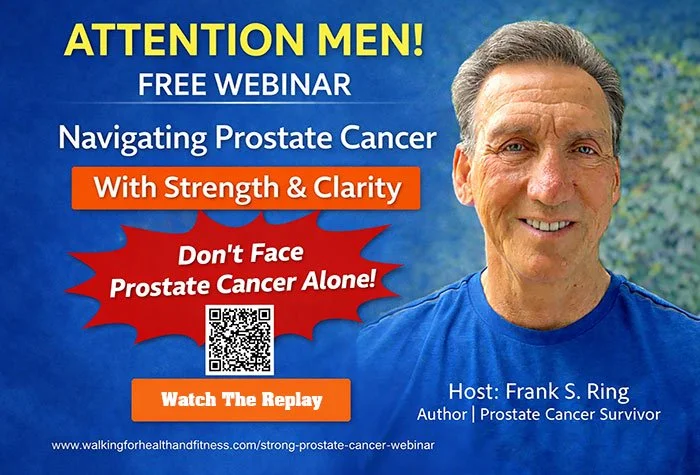 ATTENTION MEN!
FREE WEBINAR

Navigating Prostate Cancer

With Strength & Clarity

Don't Face Prostate Cancer Alone!

Watch The Replay

Host: Frank S. Ring
Author | Prostate Cancer Survivor

www.walkingforhealthandfitness.com/strong-prostate-cancer-webinar